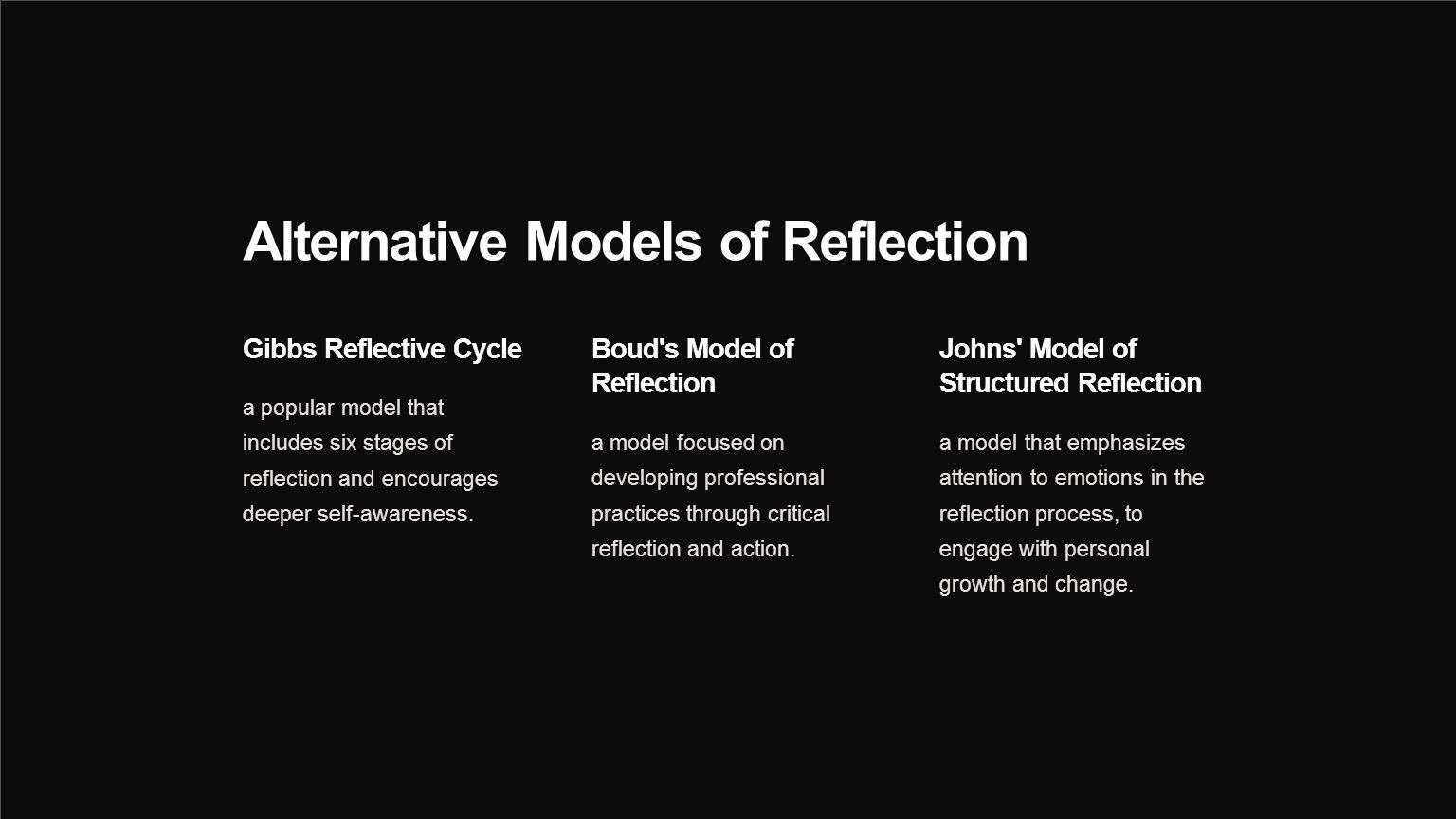 Alternative Models of Reflection

Gibbs Reflective Cycle

a popular model that includes six stages of reflection and encourages deeper self-awareness.

Boud's Model of Reflection

a model focused on developing professional practices through critical reflection and action.

Johns' Model of Structured Reflection

a model that emphasizes attention to emotions in the reflection process, to engage with personal growth and change.